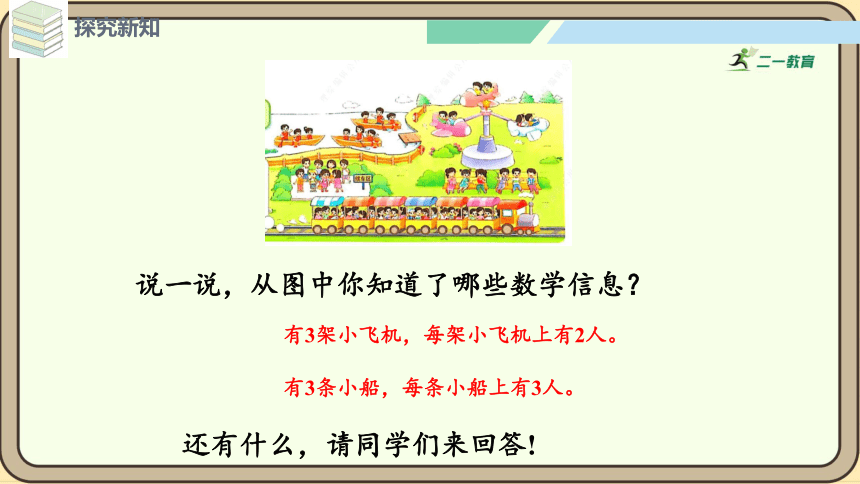 探究新知

二一教育

说一说，从图中你知道了哪些数学信息？

有3架小飞机，每架小飞机上有2人。

有3条小船，每条小船上有3人。

还有什么，请同学们来回答！